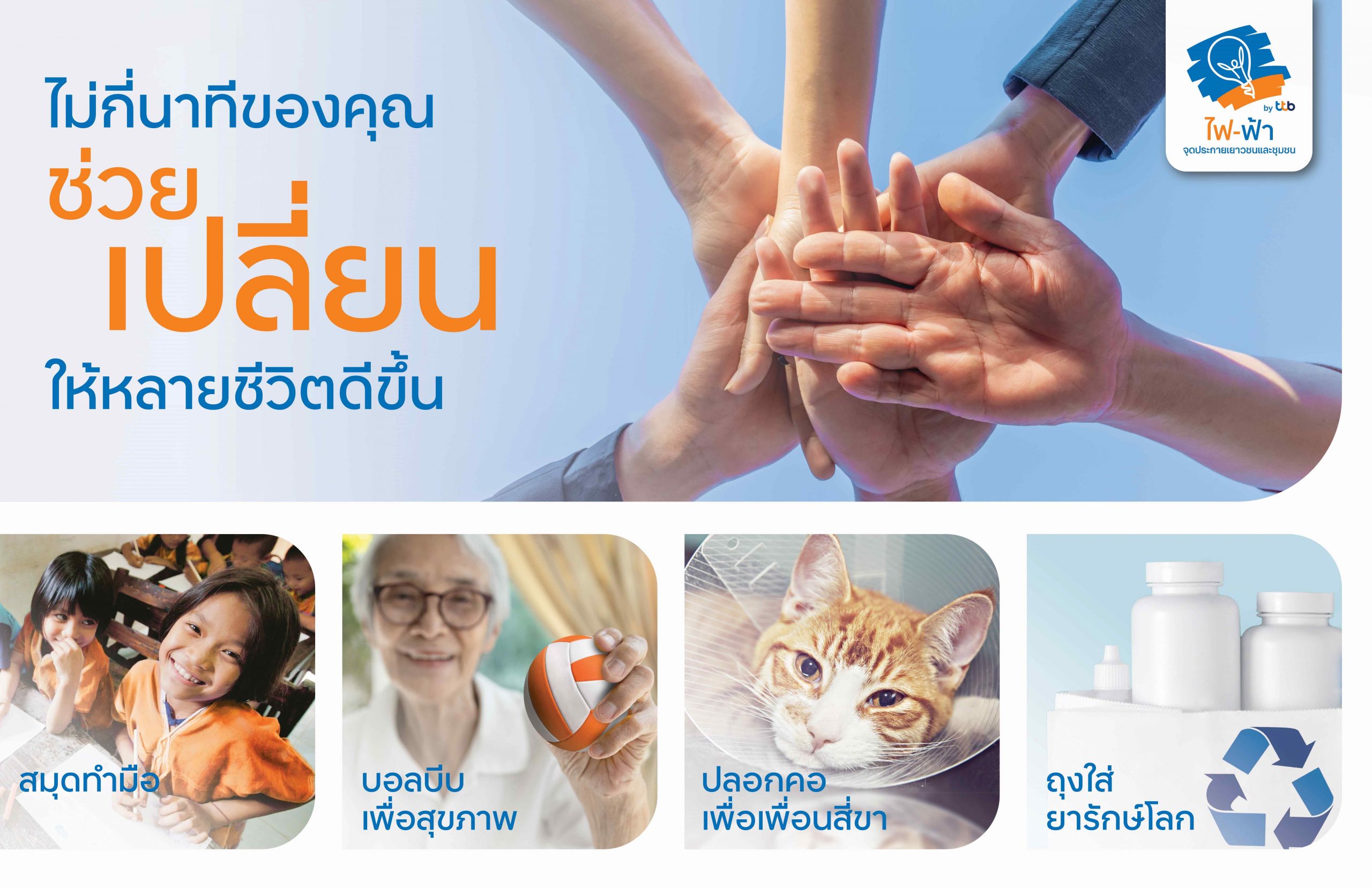 ไม่กี่นาทีของคุณ
ช่วย
เปลี่ยน
ให้หลายชีวิตดีขึ้น

by ttb
ไฟ-ฟ้า
จุดประกายเยาวชนและชุมชน

สมุดทำมือ

บอลบีบ
เพื่อสุขภาพ

ปลอกคอ
เพื่อเพื่อนสี่ขา

ถุงใส่
ยารักษ์โลก